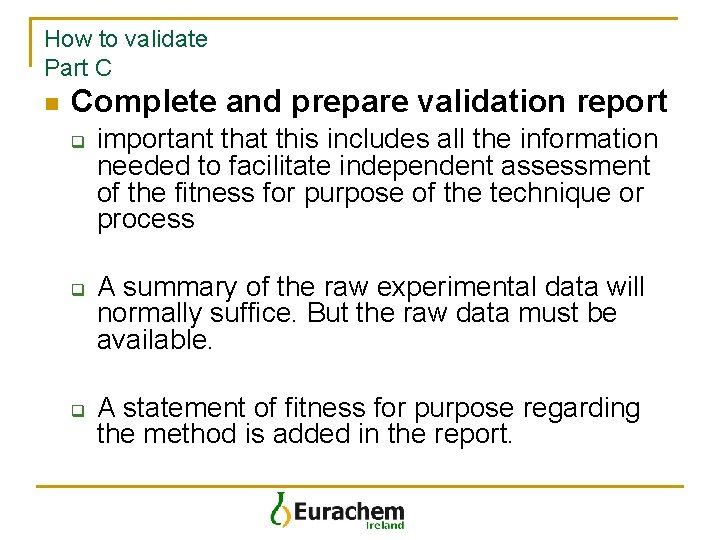 How to validate
Part C

Complete and prepare validation report

important that this includes all the information needed to facilitate independent assessment of the fitness for purpose of the technique or process

A summary of the raw experimental data will normally suffice. But the raw data must be available.

A statement of fitness for purpose regarding the method is added in the report.

Eurachem
Ireland